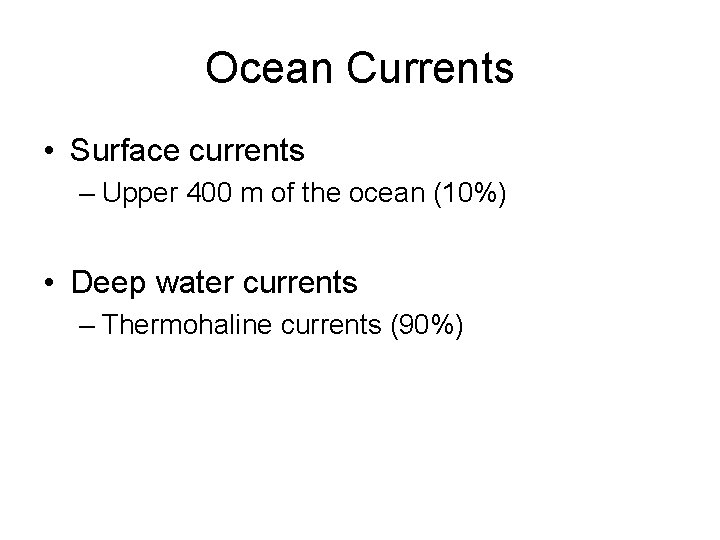 Ocean Currents

• Surface currents
– Upper 400 m of the ocean (10%)

• Deep water currents
– Thermohaline currents (90%)